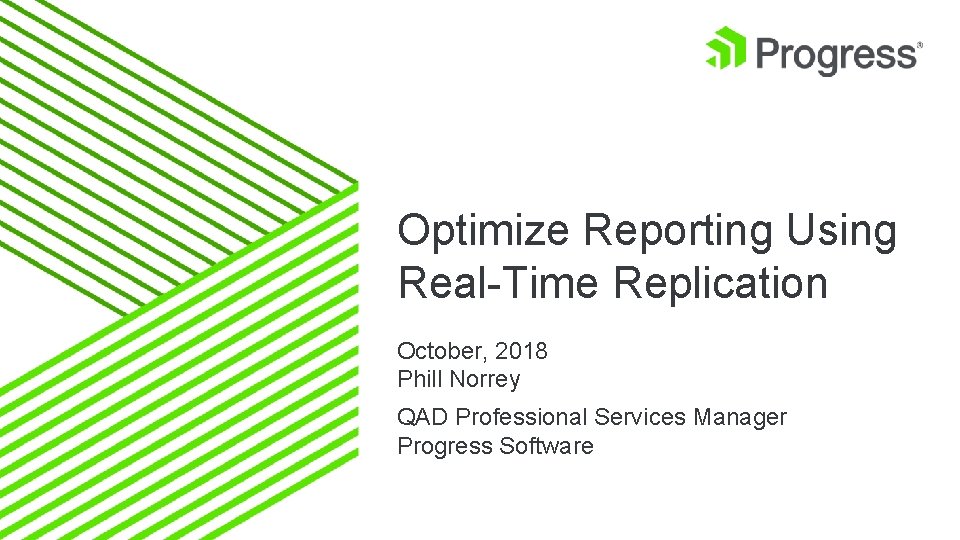 Progress®

Optimize Reporting Using Real-Time Replication

October, 2018
Phill Norrey

QAD Professional Services Manager
Progress Software